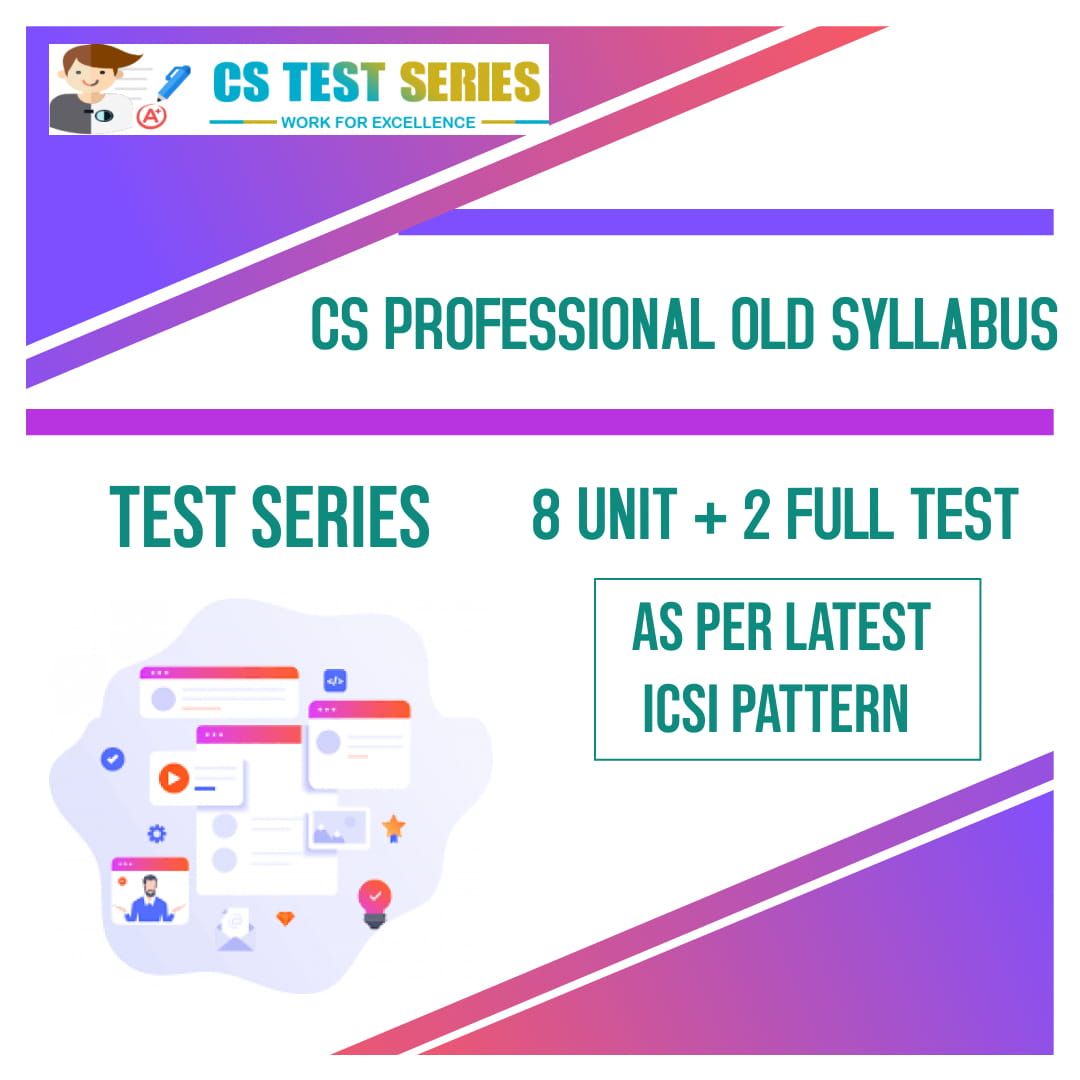 A+

CS TEST SERIES

WORK FOR EXCELLENCE

CS PROFESSIONAL OLD SYLLABUS

TEST SERIES

8 UNIT + 2 FULL TEST

AS PER LATEST ICSI PATTERN

</>